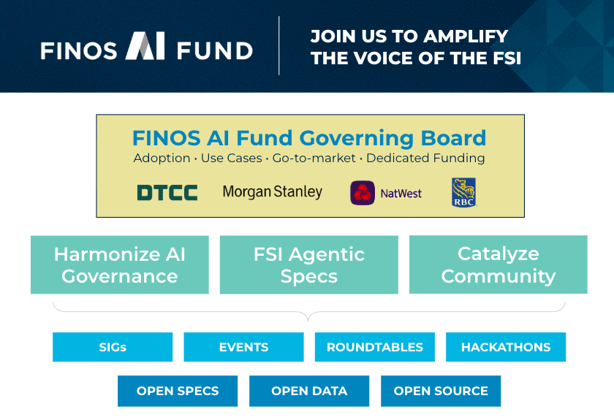 FINOS AI FUND

JOIN US TO AMPLIFY THE VOICE OF THE FSI

FINOS AI Fund Governing Board
Adoption · Use Cases · Go-to-market · Dedicated Funding

DTCC Morgan Stanley NatWest RBC

Harmonize AI Governance

FSI Agentic Specs

Catalyze Community

SIGs

EVENTS

ROUNDTABLES

HACKATHONS

OPEN SPECS

OPEN DATA

OPEN SOURCE